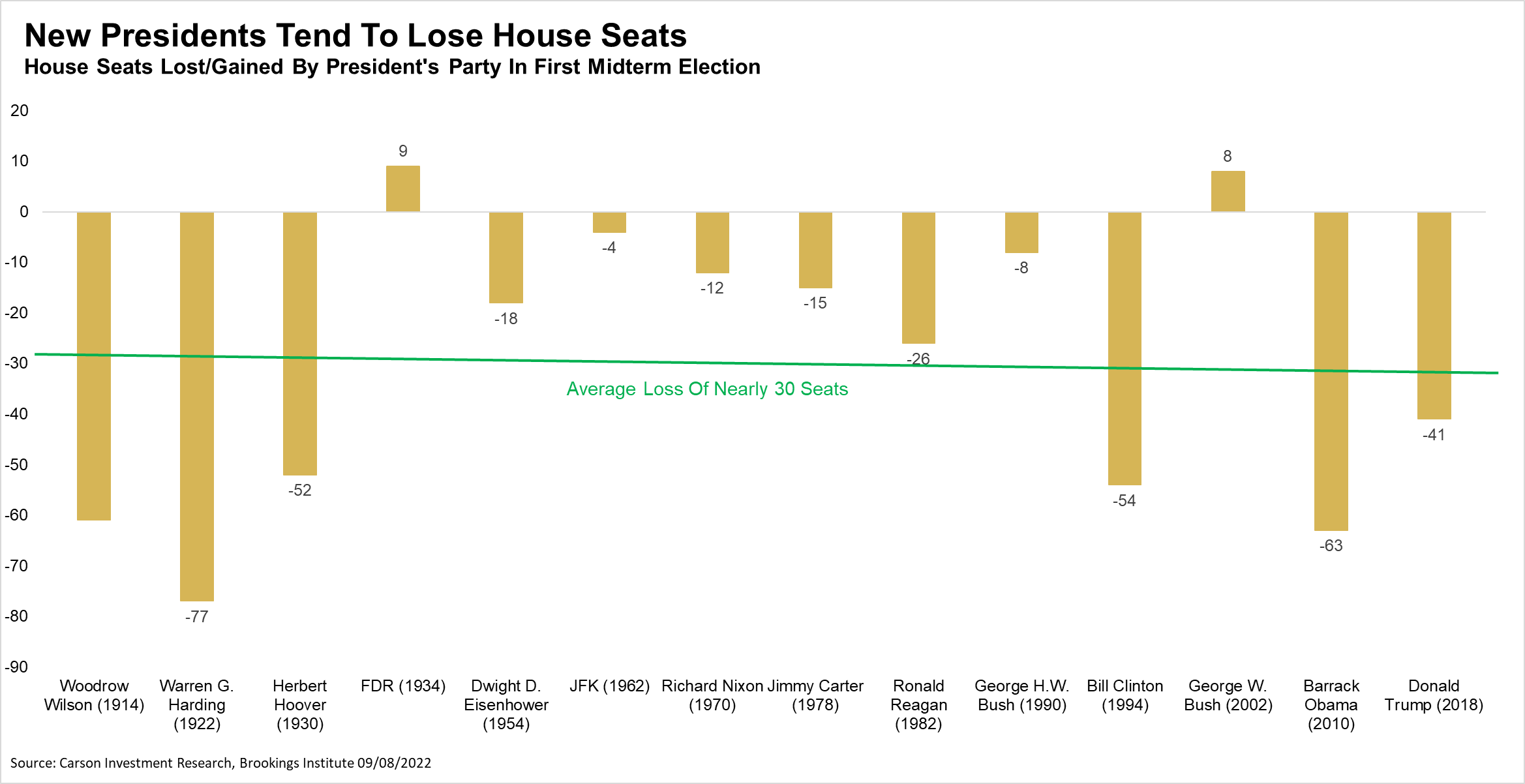 New Presidents Tend To Lose House Seats
House Seats Lost/Gained By President's Party In First Midterm Election

20
10
0
-10
-20
-30
-40
-50
-60
-70
-80
-90

-77
-52
9
-18
-4
-12
-15
-26
-8
-54
8
-63
-41

Average Loss Of Nearly 30 Seats

Woodrow Wilson (1914)
Warren G. Harding (1922)
Herbert Hoover (1930)
FDR (1934)
Dwight D. Eisenhower (1954)
JFK (1962)
Richard Nixon (1970)
Jimmy Carter (1978)
Ronald Reagan (1982)
George H.W. Bush (1990)
Bill Clinton (1994)
George W. Bush (2002)
Barrack Obama (2010)
Donald Trump (2018)

Source: Carson Investment Research, Brookings Institute 09/08/2022